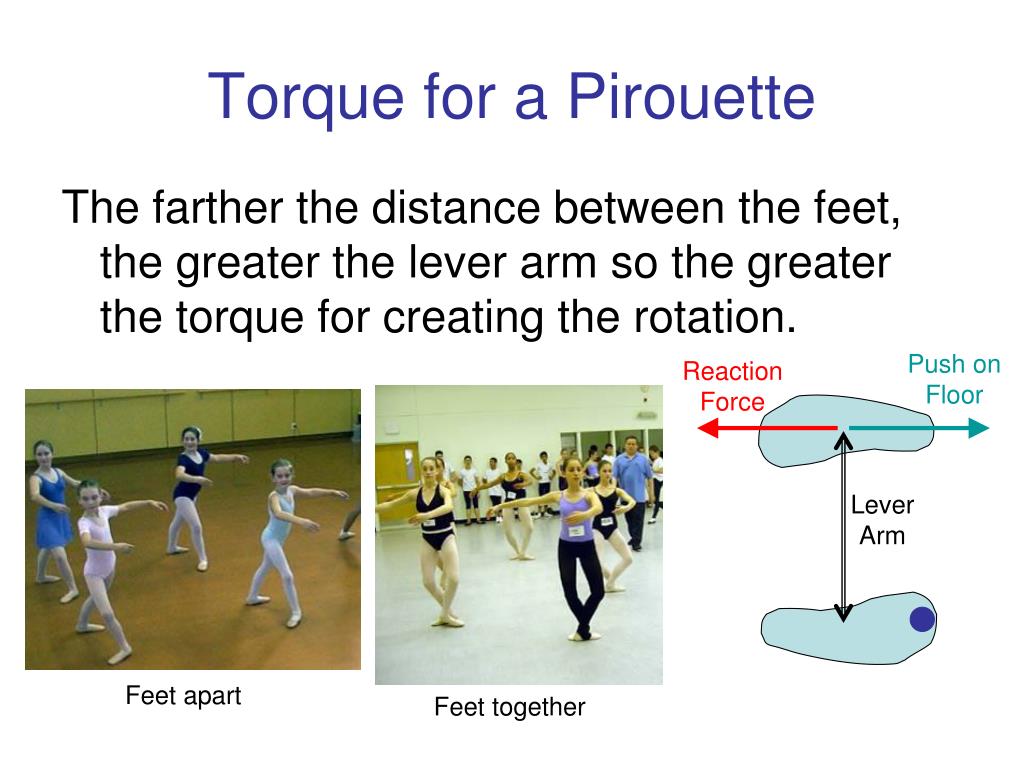 Torque for a Pirouette

The farther the distance between the feet, the greater the lever arm so the greater the torque for creating the rotation.

Reaction Force

Push on Floor

Lever Arm

Feet apart

Feet together